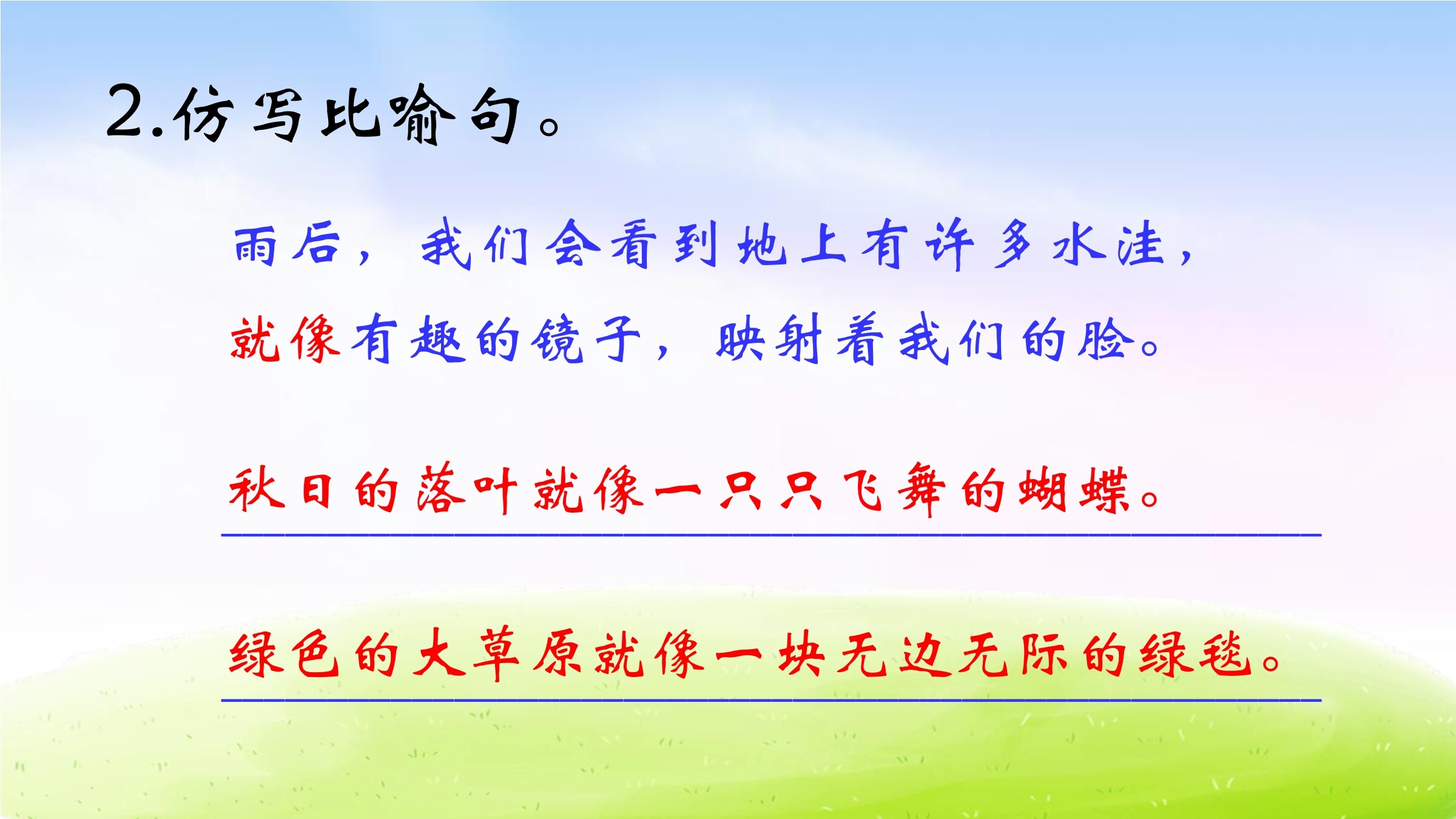 2.仿写比喻句。

雨后，我们会看到地上有许多水洼，就像有趣的镜子，映射着我们的脸。

秋日的落叶就像一只只飞舞的蝴蝶。

绿色的大草原就像一块无边无际的绿毯。